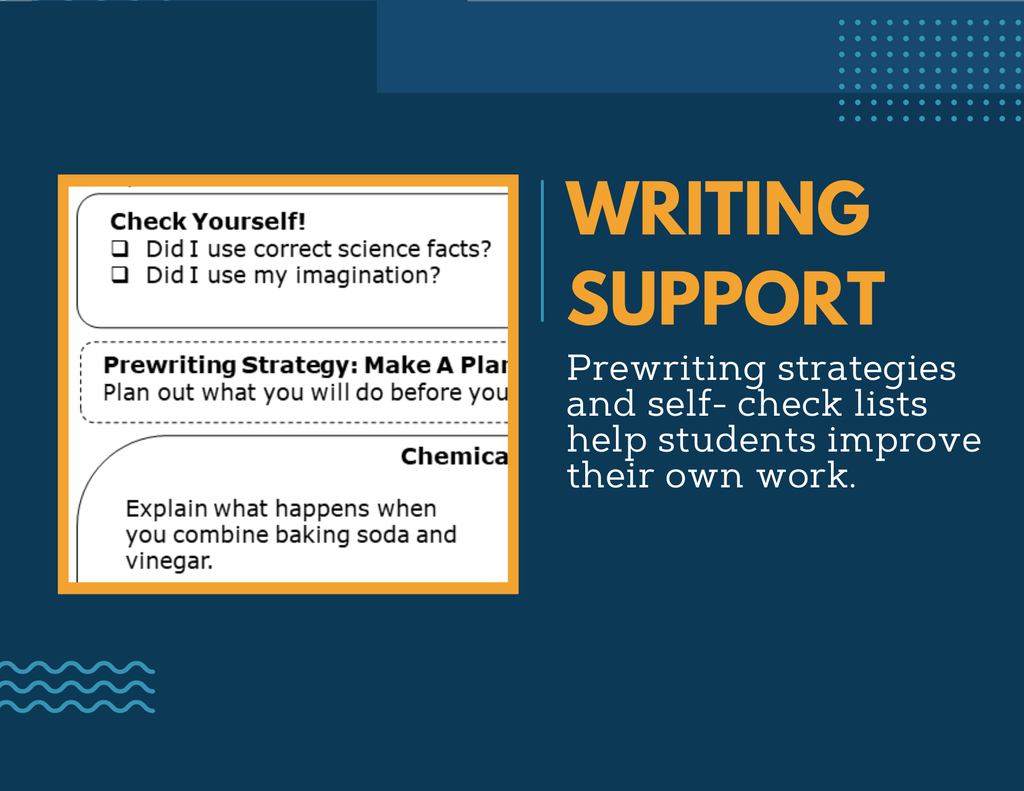 Check Yourself!
❑ Did I use correct science facts?
❑ Did I use my imagination?

Prewriting Strategy: Make A Plan
Plan out what you will do before you

Chemica

Explain what happens when you combine baking soda and vinegar.

WRITING SUPPORT

Prewriting strategies and self- check lists help students improve their own work.